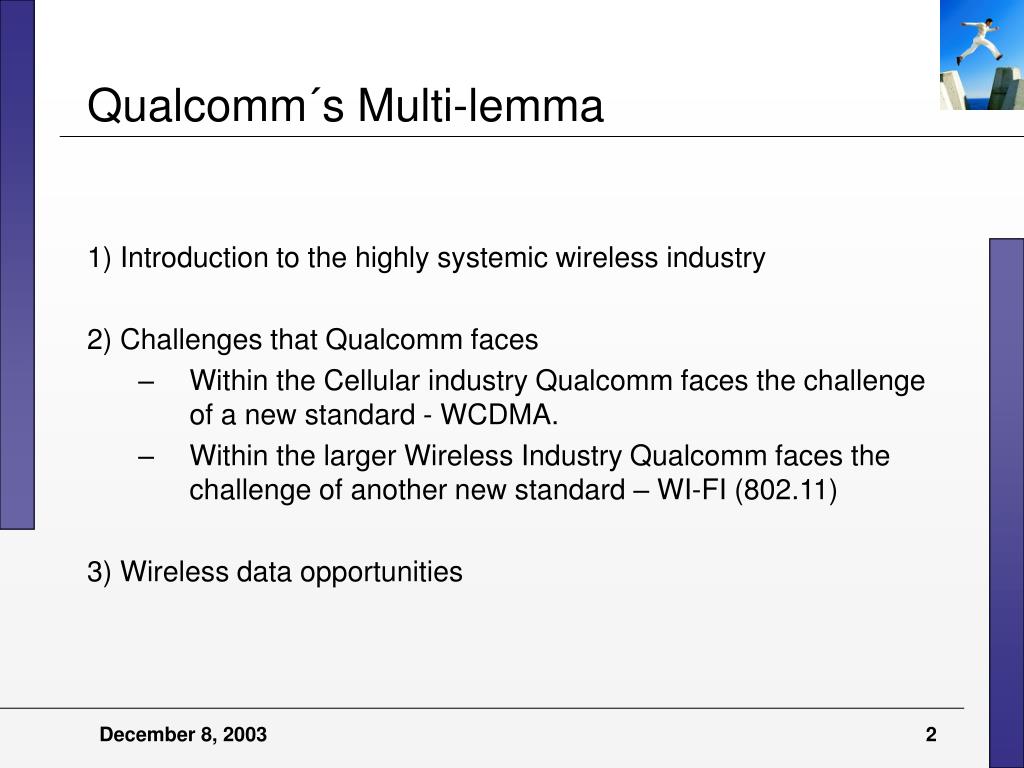 Qualcomm´s Multi-lemma

1) Introduction to the highly systemic wireless industry

2) Challenges that Qualcomm faces

– Within the Cellular industry Qualcomm faces the challenge of a new standard - WCDMA.

– Within the larger Wireless Industry Qualcomm faces the challenge of another new standard – WI-FI (802.11)

3) Wireless data opportunities

December 8, 2003

2